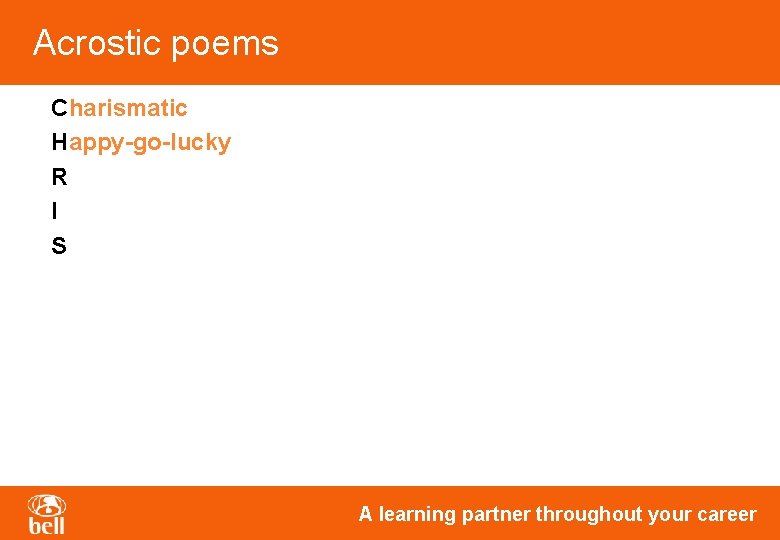 Acrostic poems

Charismatic
Happy-go-lucky
R
I
S

bell

A learning partner throughout your career